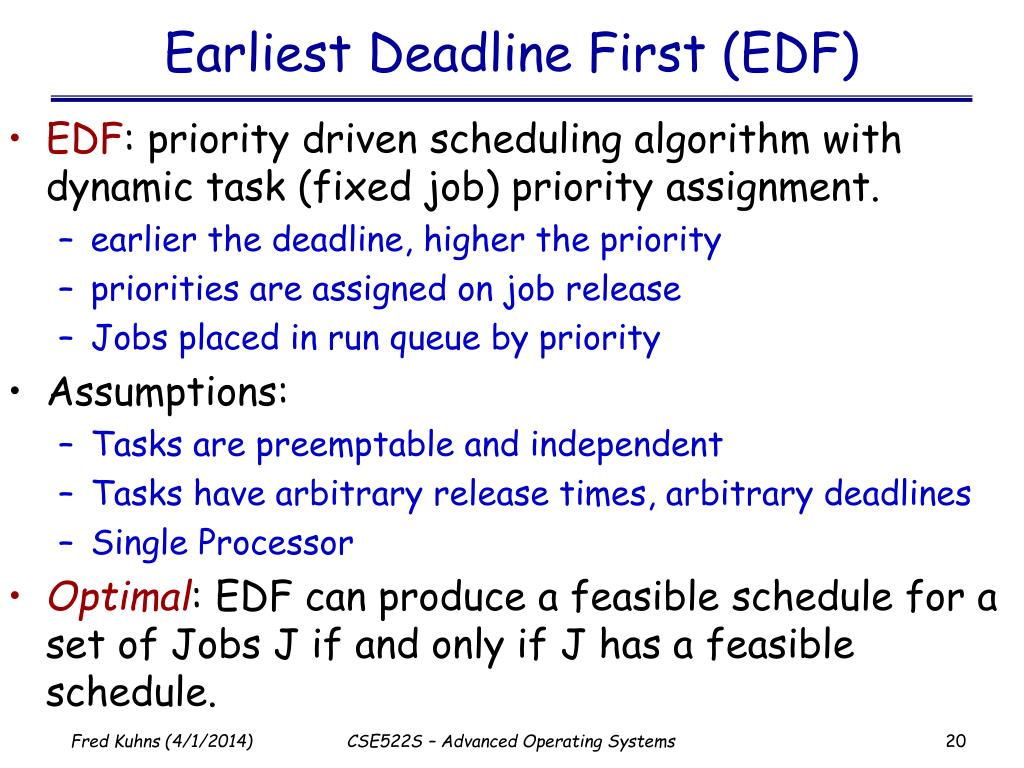 Earliest Deadline First (EDF)

• EDF: priority driven scheduling algorithm with dynamic task (fixed job) priority assignment.
– earlier the deadline, higher the priority
– priorities are assigned on job release
– Jobs placed in run queue by priority
• Assumptions:
– Tasks are preemptable and independent
– Tasks have arbitrary release times, arbitrary deadlines
– Single Processor
• Optimal: EDF can produce a feasible schedule for a set of Jobs J if and only if J has a feasible schedule.

Fred Kuhns (4/1/2014) CSE522S – Advanced Operating Systems 20